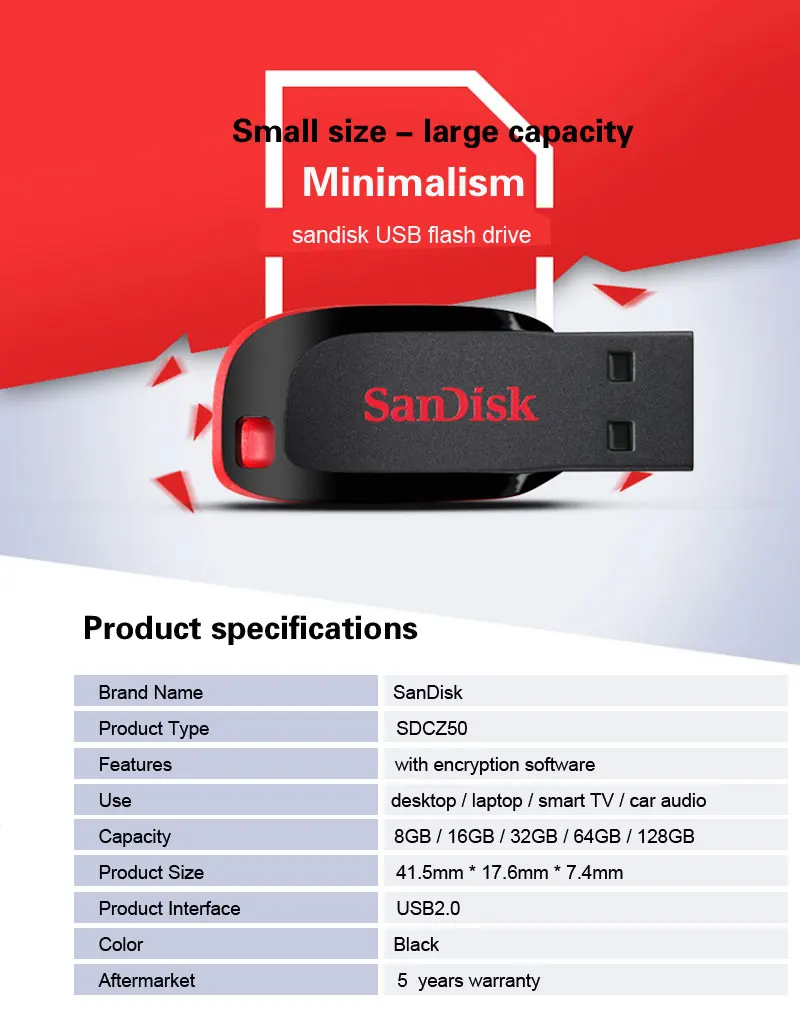 Small size – large capacity

Minimalism

sandisk USB flash drive

SanDisk

Product specifications

| Brand Name | SanDisk |
|---|---|
| Product Type | SDCZ50 |
| Features | with encryption software |
| Use | desktop / laptop / smart TV / car audio |
| Capacity | 8GB / 16GB / 32GB / 64GB / 128GB |
| Product Size | 41.5mm * 17.6mm * 7.4mm |
| Product Interface | USB2.0 |
| Color | Black |
| Aftermarket | 5 years warranty |